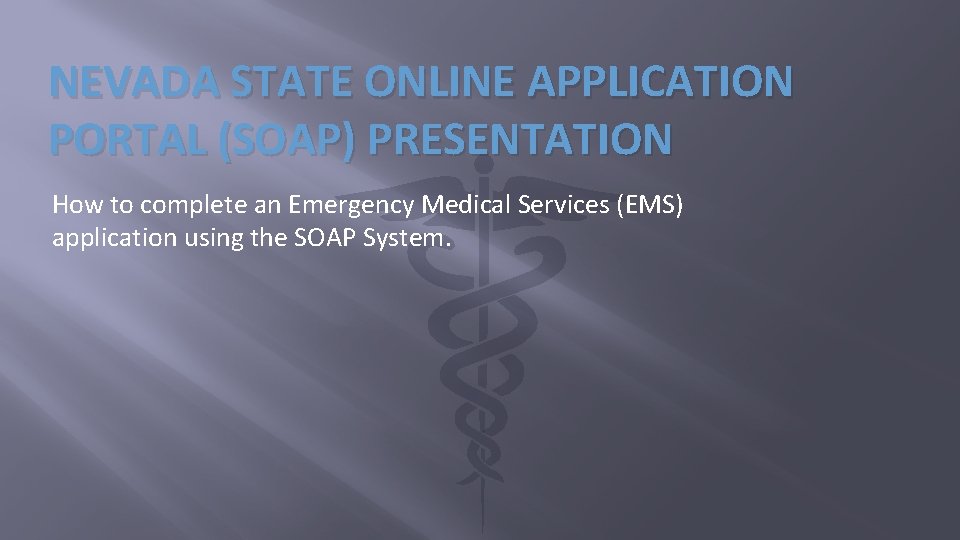 NEVADA STATE ONLINE APPLICATION PORTAL (SOAP) PRESENTATION

How to complete an Emergency Medical Services (EMS) application using the SOAP System.